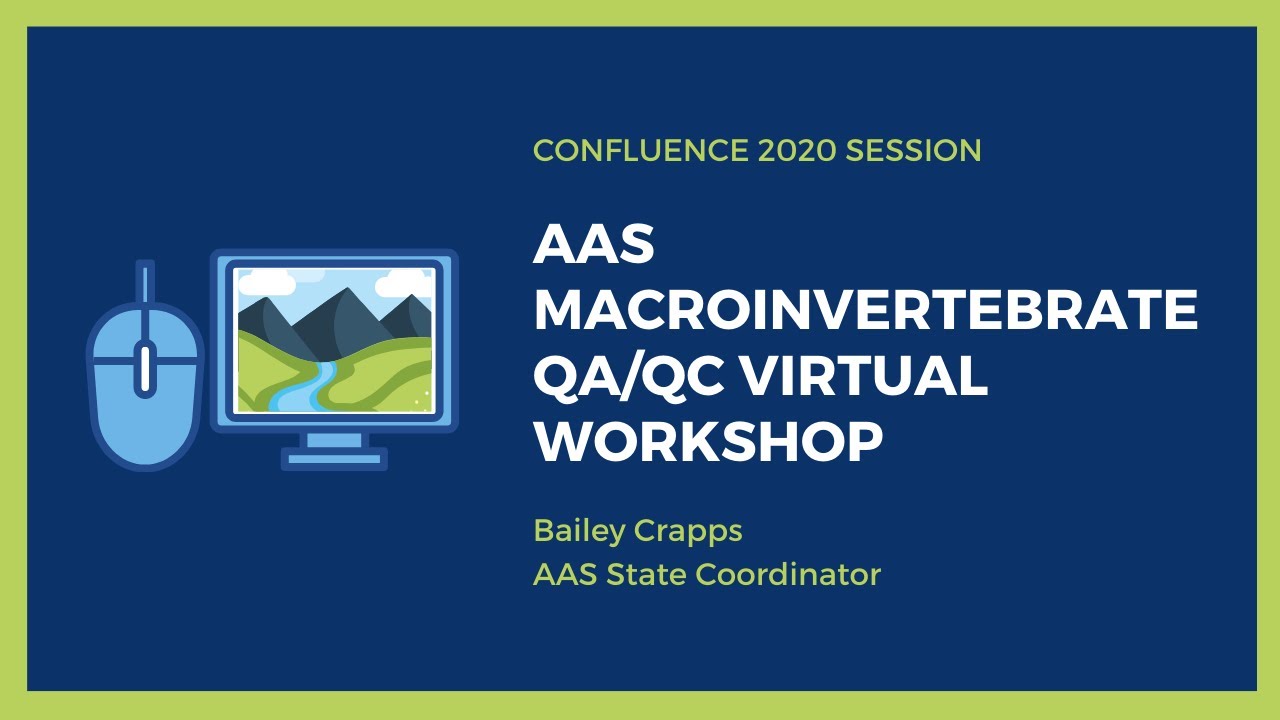 CONFLUENCE 2020 SESSION

AAS MACROINVERTEBRATE QA/QC VIRTUAL WORKSHOP

Bailey Crapps
AAS State Coordinator